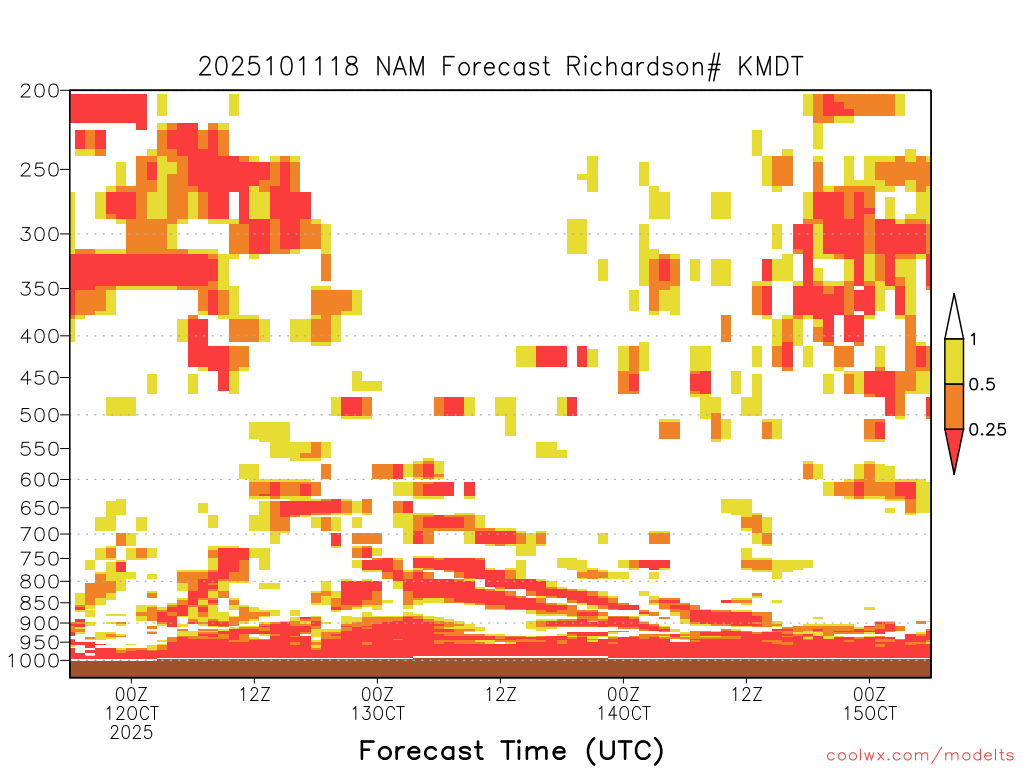 2025101118 NAM Forecast Richardson# KMDT

200
250
300
350
400
450
500
550
600
650
700
750
800
850
900
950
1000

1
0.5
0.25

00Z
12OCT
2025
12Z
00Z
13OCT
12Z
00Z
14OCT
12Z
00Z
15OCT

Forecast Time (UTC)

coolwx.com/modelts